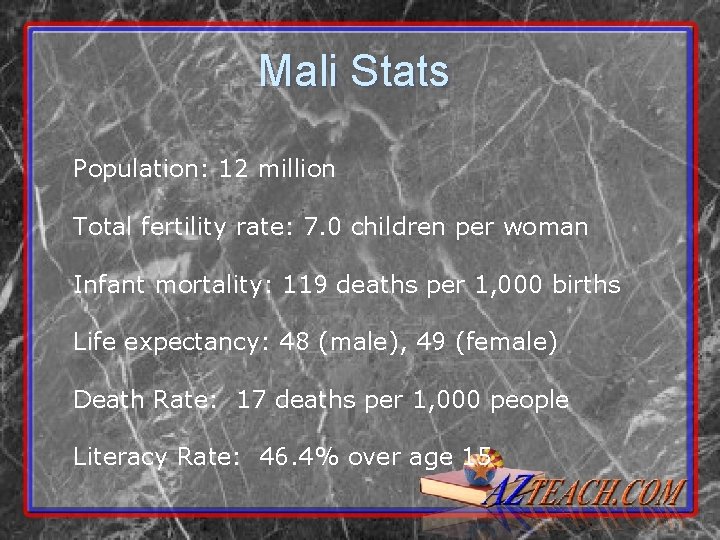 Mali Stats

Population: 12 million

Total fertility rate: 7.0 children per woman

Infant mortality: 119 deaths per 1,000 births

Life expectancy: 48 (male), 49 (female)

Death Rate: 17 deaths per 1,000 people

Literacy Rate: 46.4% over age 15

AZTEACH.COM